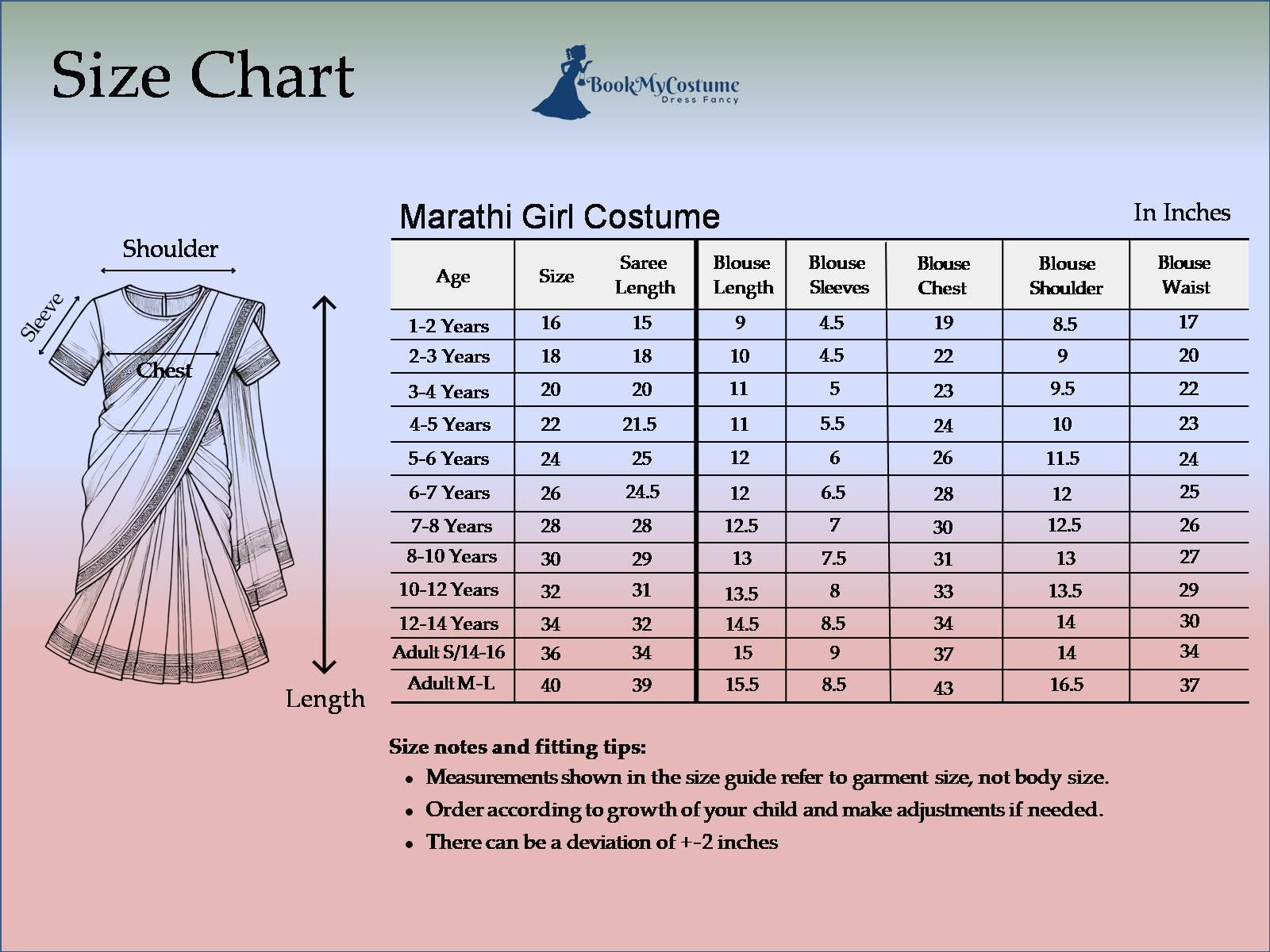 Size Chart

BookMyCostume
Dress Fancy

Shoulder

Sleeve

Chest

Length

Marathi Girl Costume

In Inches

| Age | Size | Saree Length | Blouse Length | Blouse Sleeves | Blouse Chest | Blouse Shoulder | Blouse Waist |
|---|---|---|---|---|---|---|---|
| 1-2 Years | 16 | 15 | 9 | 4.5 | 19 | 8.5 | 17 |
| 2-3 Years | 18 | 18 | 10 | 4.5 | 22 | 9 | 20 |
| 3-4 Years | 20 | 20 | 11 | 5 | 23 | 9.5 | 22 |
| 4-5 Years | 22 | 21.5 | 11 | 5.5 | 24 | 10 | 23 |
| 5-6 Years | 24 | 25 | 12 | 6 | 26 | 11.5 | 24 |
| 6-7 Years | 26 | 24.5 | 12 | 6.5 | 28 | 12 | 25 |
| 7-8 Years | 28 | 28 | 12.5 | 7 | 30 | 12.5 | 26 |
| 8-10 Years | 30 | 29 | 13 | 7.5 | 31 | 13 | 27 |
| 10-12 Years | 32 | 31 | 13.5 | 8 | 33 | 13.5 | 29 |
| 12-14 Years | 34 | 32 | 14.5 | 8.5 | 34 | 14 | 30 |
| Adult S/14-16 | 36 | 34 | 15 | 9 | 37 | 14 | 34 |
| Adult M-L | 40 | 39 | 15.5 | 8.5 | 43 | 16.5 | 37 |

Size notes and fitting tips:
• Measurements shown in the size guide refer to garment size, not body size.
• Order according to growth of your child and make adjustments if needed.
• There can be a deviation of +-2 inches